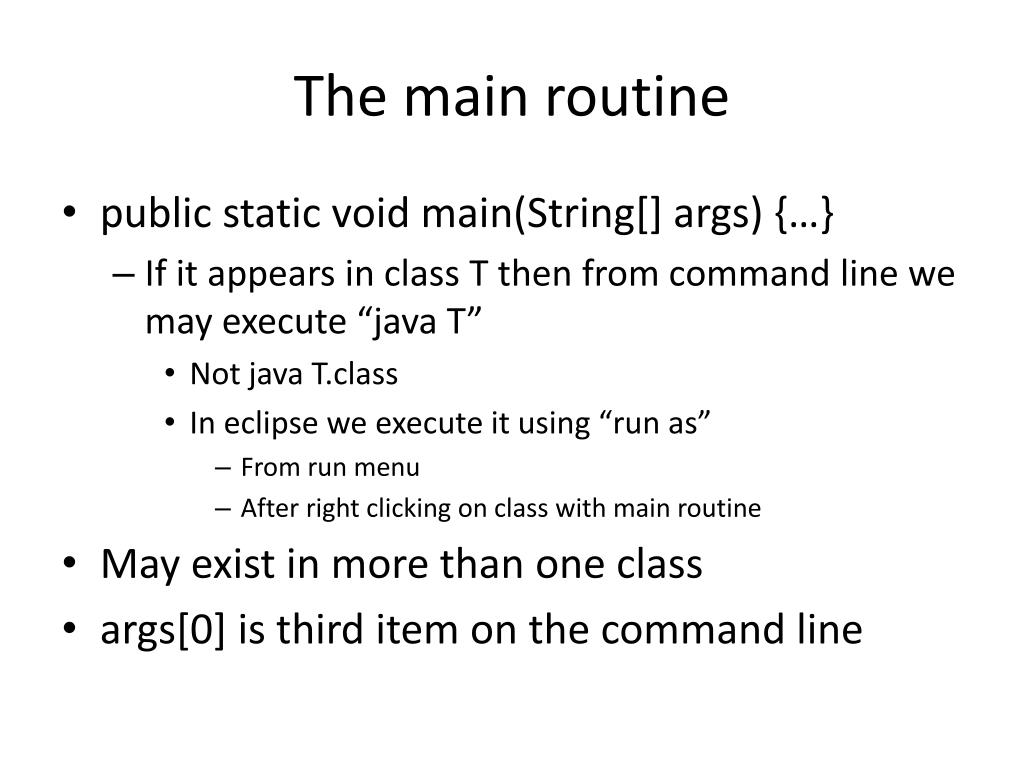 The main routine

• public static void main(String[] args) {…}
  – If it appears in class T then from command line we may execute “java T”
    • Not java T.class
    • In eclipse we execute it using “run as”
      – From run menu
      – After right clicking on class with main routine
• May exist in more than one class
• args[0] is third item on the command line